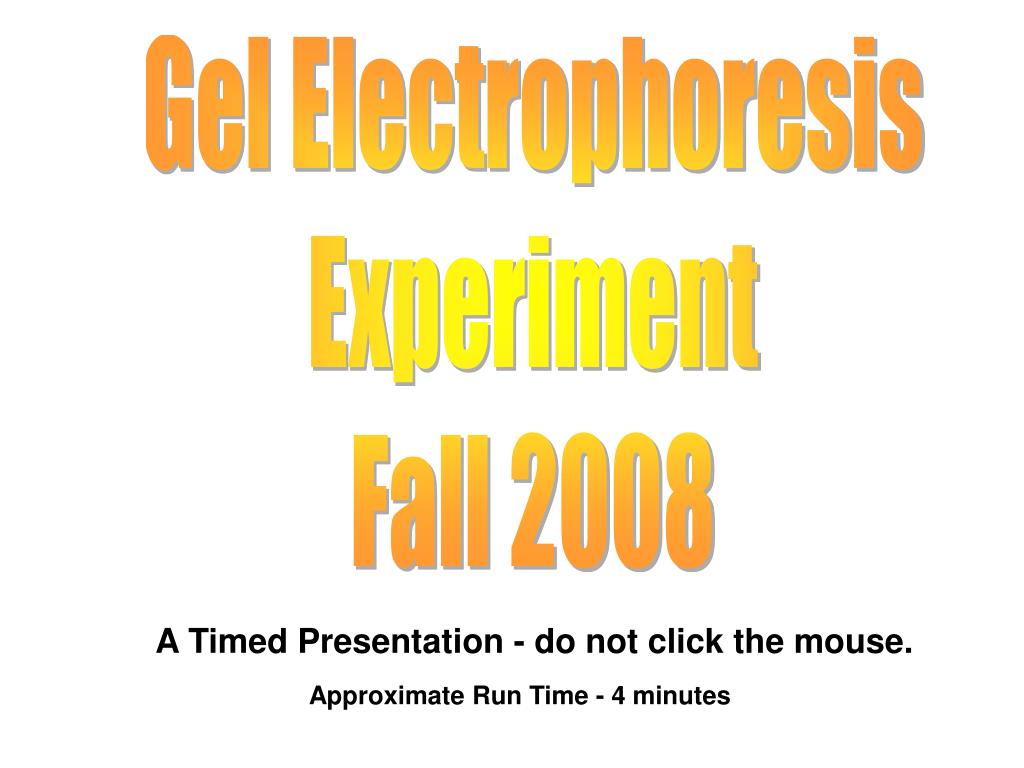 Gel Electrophoresis
Experiment
Fall 2008

A Timed Presentation - do not click the mouse.

Approximate Run Time - 4 minutes